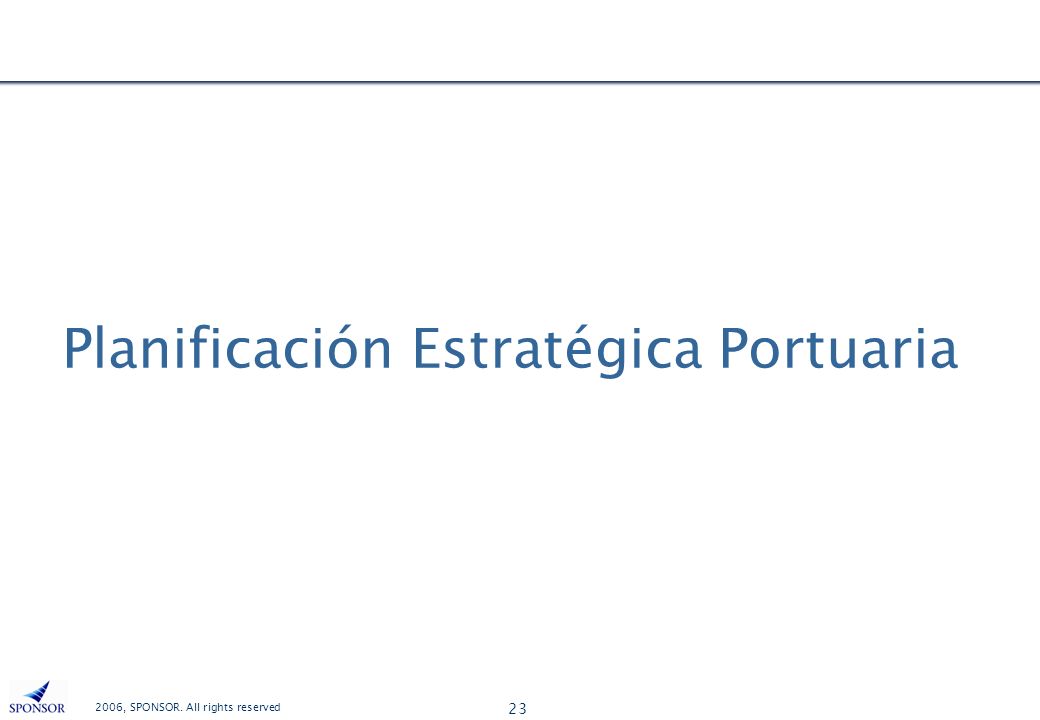 Planificación Estratégica Portuaria

SPONSOR

2006, SPONSOR. All rights reserved

23